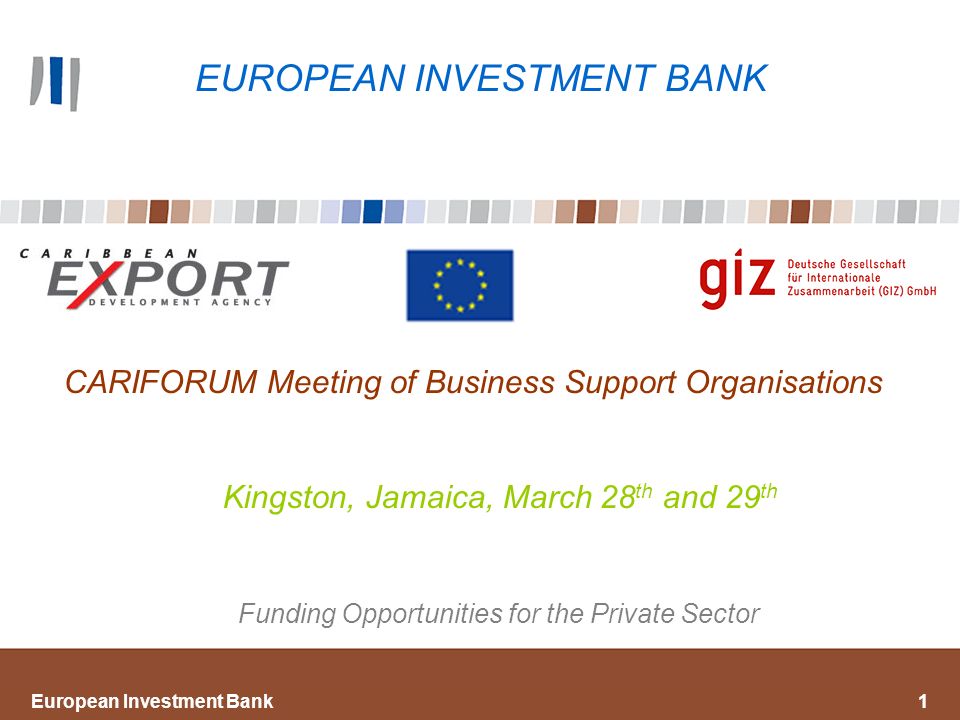 EUROPEAN INVESTMENT BANK

CARIBBEAN EXPORT DEVELOPMENT AGENCY

giz Deutsche Gesellschaft für Internationale Zusammenarbeit (GIZ) GmbH

CARIFORUM Meeting of Business Support Organisations

Kingston, Jamaica, March 28$^{th}$ and 29$^{th}$

Funding Opportunities for the Private Sector

European Investment Bank

1